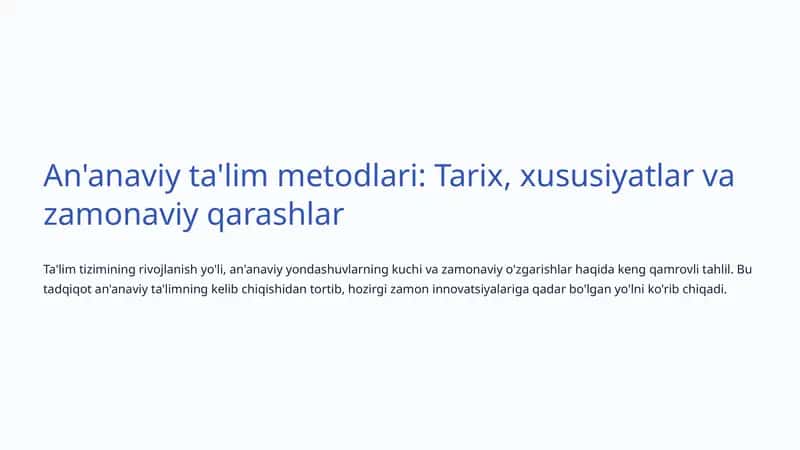 An'anaviy ta'lim metodlari: Tarix, xususiyatlar va zamonaviy qarashlar

Ta'lim tizimining rivojlanish yo'li, an'anaviy yondashuvlarning kuchi va zamonaviy o'zgarishlar haqida keng qamrovli tahlil. Bu tadqiqot an'anaviy ta'limning kelib chiqishidan tortib, hozirgi zamon innovatsiyalariga qadar bo'lgan yo'lni ko'rib chiqadi.